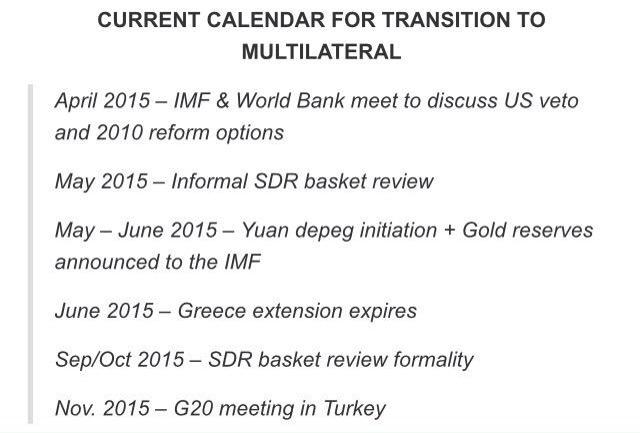 CURRENT CALENDAR FOR TRANSITION TO MULTILATERAL

April 2015 – IMF & World Bank meet to discuss US veto and 2010 reform options

May 2015 – Informal SDR basket review

May – June 2015 – Yuan depeg initiation + Gold reserves announced to the IMF

June 2015 – Greece extension expires

Sep/Oct 2015 – SDR basket review formality

Nov. 2015 – G20 meeting in Turkey